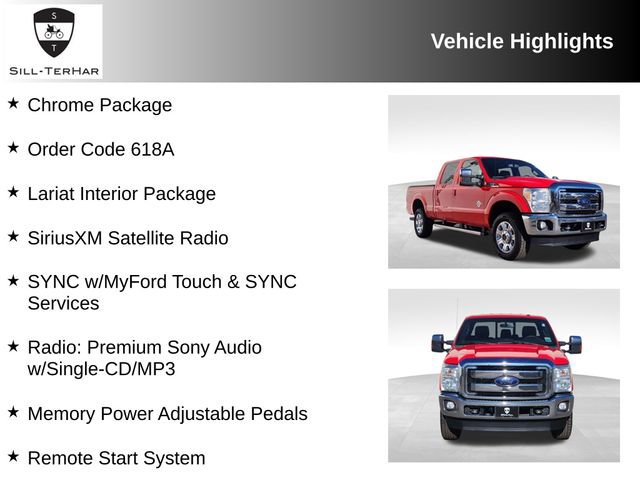 S
T
SILL-TERHAR

Vehicle Highlights

★ Chrome Package

★ Order Code 618A

★ Lariat Interior Package

★ SiriusXM Satellite Radio

★ SYNC w/MyFord Touch & SYNC Services

★ Radio: Premium Sony Audio w/Single-CD/MP3

★ Memory Power Adjustable Pedals

★ Remote Start System